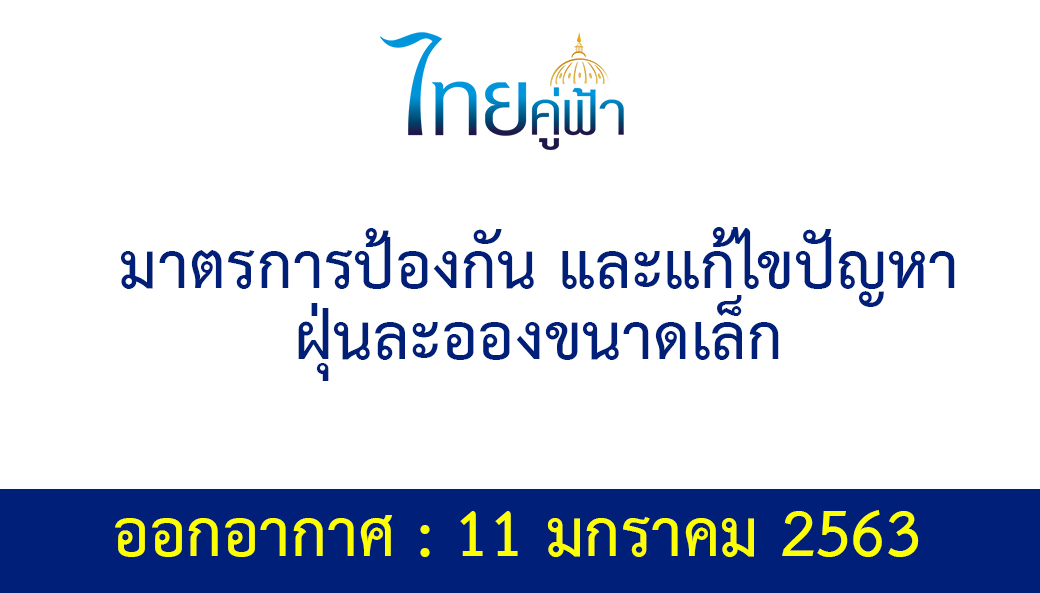 ไทยคู่ฟ้า

มาตรการป้องกัน และแก้ไขปัญหา ฝุ่นละอองขนาดเล็ก

ออกอากาศ : 11 มกราคม 2563